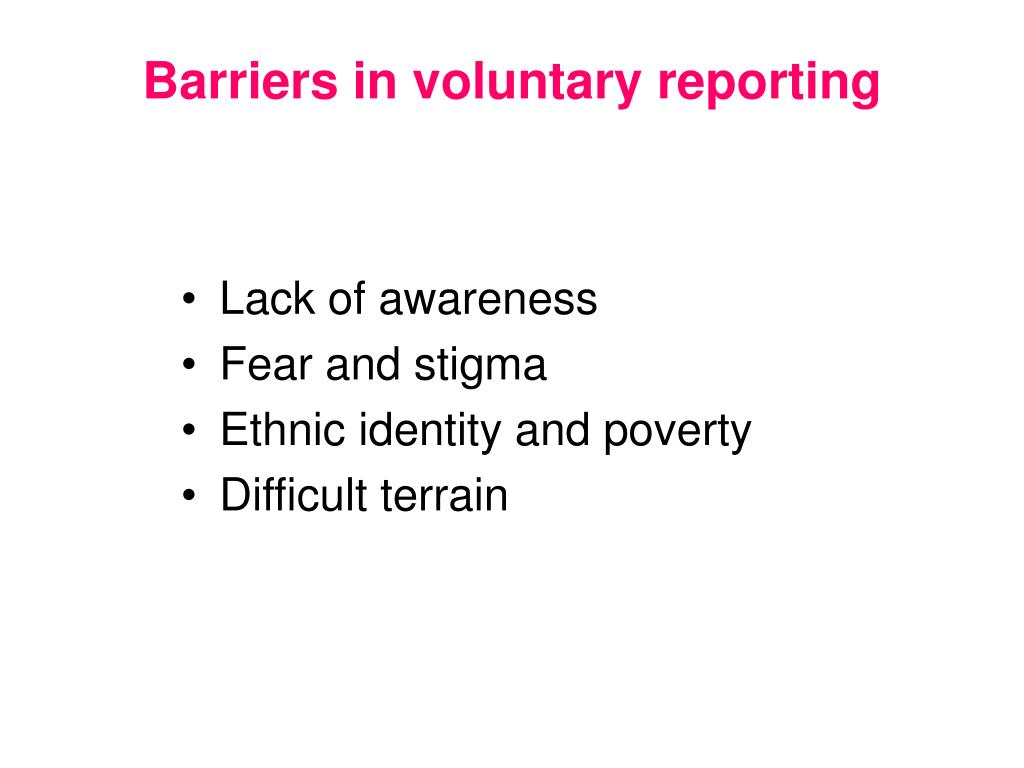 Barriers in voluntary reporting

• Lack of awareness
• Fear and stigma
• Ethnic identity and poverty
• Difficult terrain